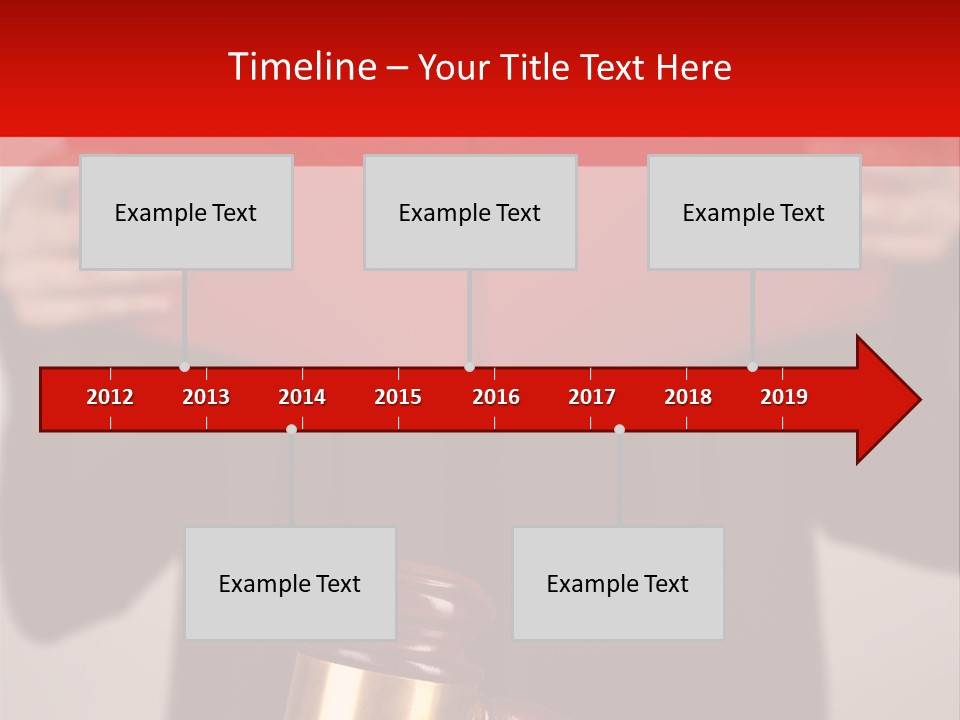 Timeline – Your Title Text Here

Example Text

Example Text

Example Text

2012 2013 2014 2015 2016 2017 2018 2019

Example Text

Example Text